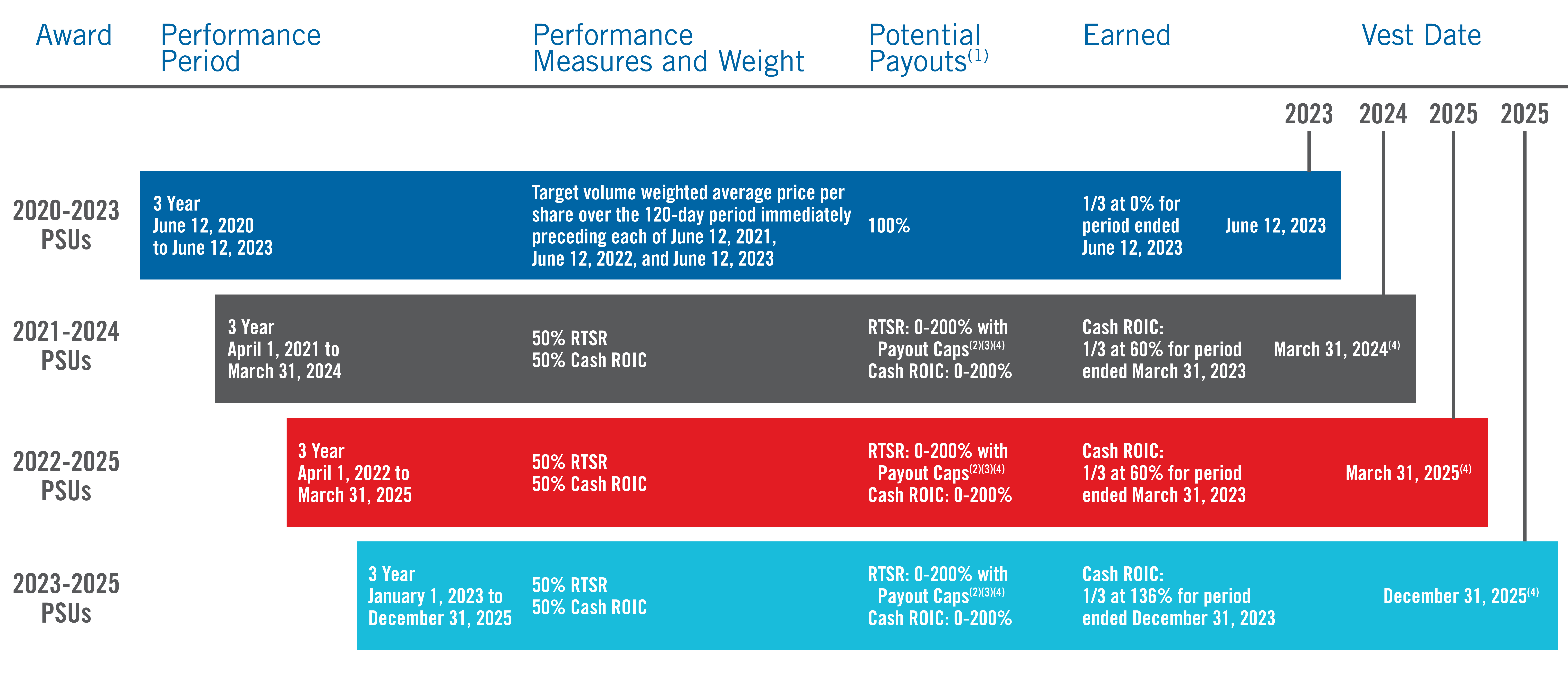 | Award | Performance Period | Performance Measures and Weight | Potential Payouts$^{(1)}$ | Earned | Vest Date |
|---|---|---|---|---|---|
| | | | | | 2023 2024 2025 2025 |
| 2020-2023 PSUs | 3 Year June 12, 2020 to June 12, 2023 | Target volume weighted average price per share over the 120-day period immediately preceding each of June 12, 2021, June 12, 2022, and June 12, 2023 | 100% | 1/3 at 0% for period ended June 12, 2023 | June 12, 2023 |
| 2021-2024 PSUs | 3 Year April 1, 2021 to March 31, 2024 | 50% RTSR 50% Cash ROIC | RTSR: 0-200% with Payout Caps$^{(2)(3)(4)}$ Cash ROIC: 0-200% | Cash ROIC: 1/3 at 60% for period ended March 31, 2023 | March 31, 2024$^{(4)}$ |
| 2022-2025 PSUs | 3 Year April 1, 2022 to March 31, 2025 | 50% RTSR 50% Cash ROIC | RTSR: 0-200% with Payout Caps$^{(2)(3)(4)}$ Cash ROIC: 0-200% | Cash ROIC: 1/3 at 60% for period ended March 31, 2023 | March 31, 2025$^{(4)}$ |
| 2023-2025 PSUs | 3 Year January 1, 2023 to December 31, 2025 | 50% RTSR 50% Cash ROIC | RTSR: 0-200% with Payout Caps$^{(2)(3)(4)}$ Cash ROIC: 0-200% | Cash ROIC: 1/3 at 136% for period ended December 31, 2023 | December 31, 2025$^{(4)}$ |